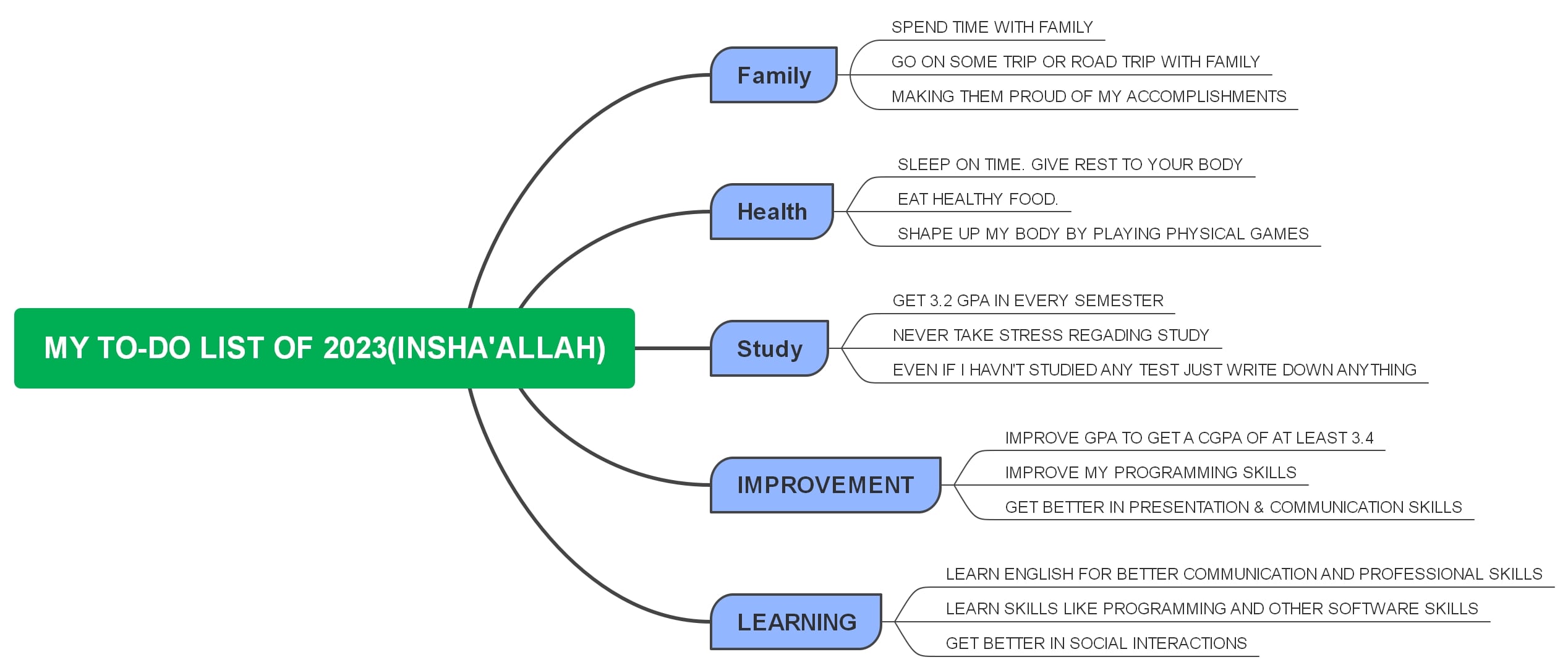 MY TO-DO LIST OF 2023(INSHA'ALLAH)

Family

SPEND TIME WITH FAMILY

GO ON SOME TRIP OR ROAD TRIP WITH FAMILY

MAKING THEM PROUD OF MY ACCOMPLISHMENTS

Health

SLEEP ON TIME. GIVE REST TO YOUR BODY

EAT HEALTHY FOOD.

SHAPE UP MY BODY BY PLAYING PHYSICAL GAMES

Study

GET 3.2 GPA IN EVERY SEMESTER

NEVER TAKE STRESS REGADING STUDY

EVEN IF I HAVN'T STUDIED ANY TEST JUST WRITE DOWN ANYTHING

IMPROVEMENT

IMPROVE GPA TO GET A CGPA OF AT LEAST 3.4

IMPROVE MY PROGRAMMING SKILLS

GET BETTER IN PRESENTATION & COMMUNICATION SKILLS

LEARNING

LEARN ENGLISH FOR BETTER COMMUNICATION AND PROFESSIONAL SKILLS

LEARN SKILLS LIKE PROGRAMMING AND OTHER SOFTWARE SKILLS

GET BETTER IN SOCIAL INTERACTIONS